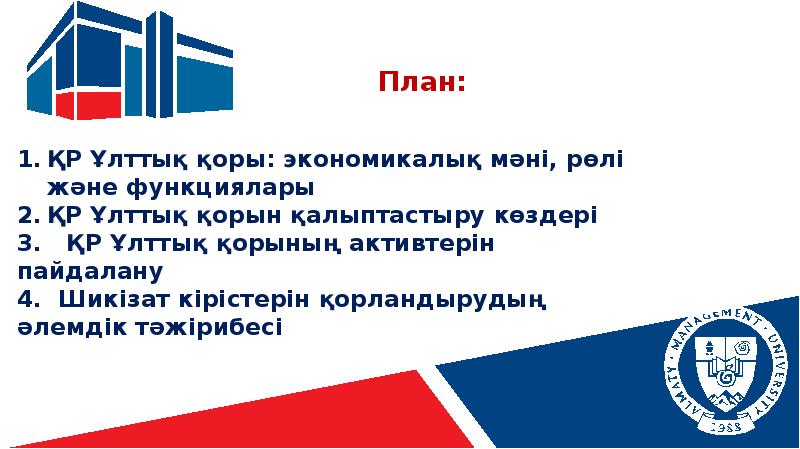 План:

1. ҚР Ұлттық қоры: экономикалық мәні, рөлі және функциялары
2. ҚР Ұлттық қорын қалыптастыру көздері
3. ҚР Ұлттық қорының активтерін пайдалану
4. Шикізат кірістерін қорландырудың әлемдік тәжірибесі

ALMATY MANAGEMENT UNIVERSITY
1988